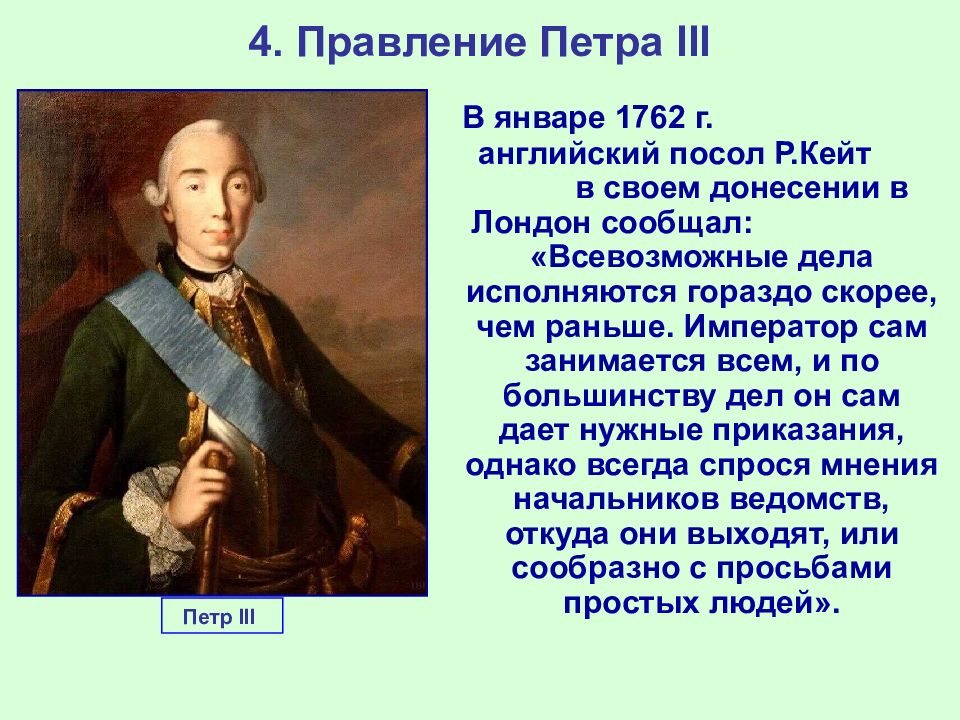 4. Правление Петра III

Петр III

В январе 1762 г. английский посол Р.Кейт в своем донесении в Лондон сообщал: «Всевозможные дела исполняются гораздо скорее, чем раньше. Император сам занимается всем, и по большинству дел он сам дает нужные приказания, однако всегда спрося мнения начальников ведомств, откуда они выходят, или сообразно с просьбами простых людей».